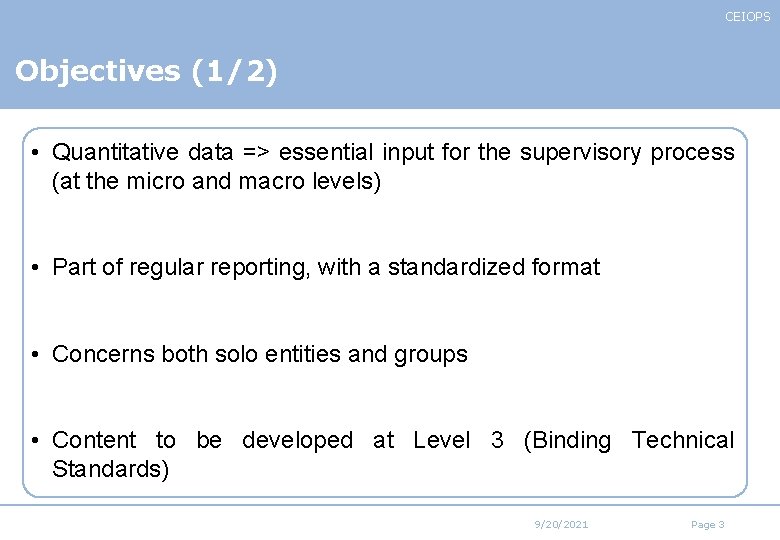 CEIOPS

Objectives (1/2)

• Quantitative data => essential input for the supervisory process (at the micro and macro levels)

• Part of regular reporting, with a standardized format

• Concerns both solo entities and groups

• Content to be developed at Level 3 (Binding Technical Standards)

9/20/2021

Page 3